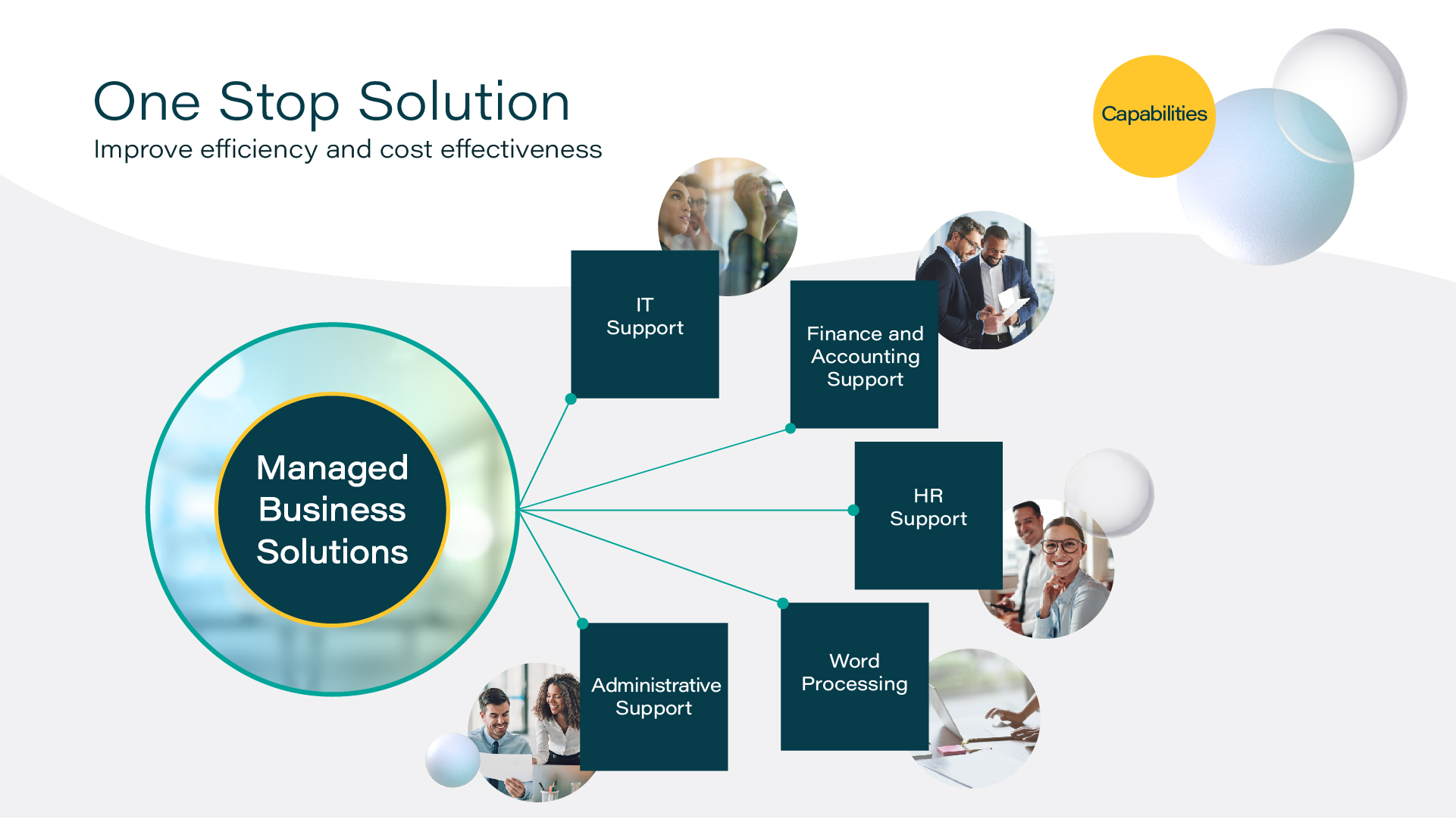 One Stop Solution
Improve efficiency and cost effectiveness

Capabilities

Managed Business Solutions

IT Support

Finance and Accounting Support

HR Support

Word Processing

Administrative Support